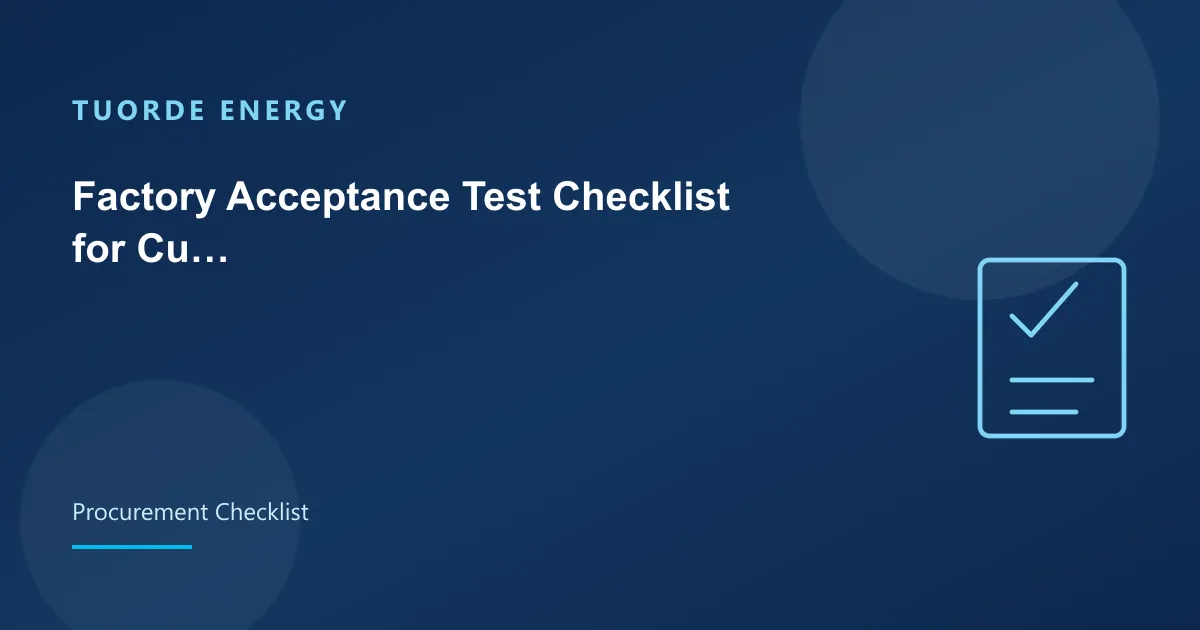 TUORDE ENERGY

Factory Acceptance Test Checklist for Cu…

Procurement Checklist